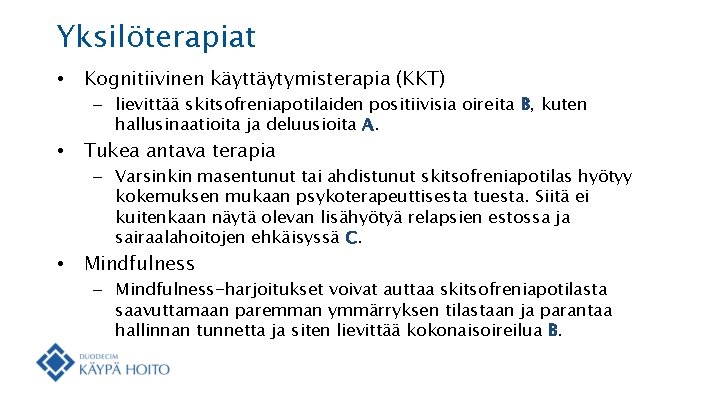 Yksilöterapiat

• Kognitiivinen käyttäytymisterapia (KKT)
– lievittää skitsofreniapotilaiden positiivisia oireita B, kuten hallusinaatioita ja deluusioita A.

• Tukea antava terapia
– Varsinkin masentunut tai ahdistunut skitsofreniapotilas hyötyy kokemuksen mukaan psykoterapeuttisesta tuesta. Siitä ei kuitenkaan näytä olevan lisähyötyä relapsien estossa ja sairaalahoitojen ehkäisyssä C.

• Mindfulness
– Mindfulness-harjoitukset voivat auttaa skitsofreniapotilasta saavuttamaan paremman ymmärryksen tilastaan ja parantaa hallinnan tunnetta ja siten lievittää kokonaisoireilua B.

DUODECIM
KÄYPÄ HOITO